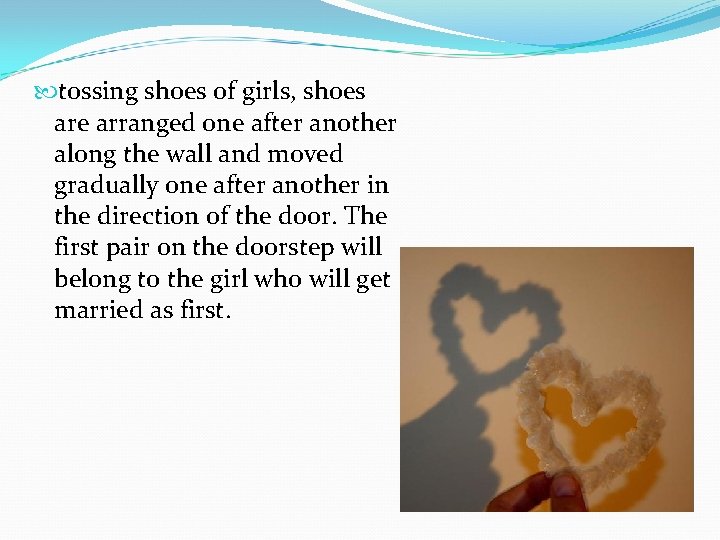 tossing shoes of girls, shoes are arranged one after another along the wall and moved gradually one after another in the direction of the door. The first pair on the doorstep will belong to the girl who will get married as first.